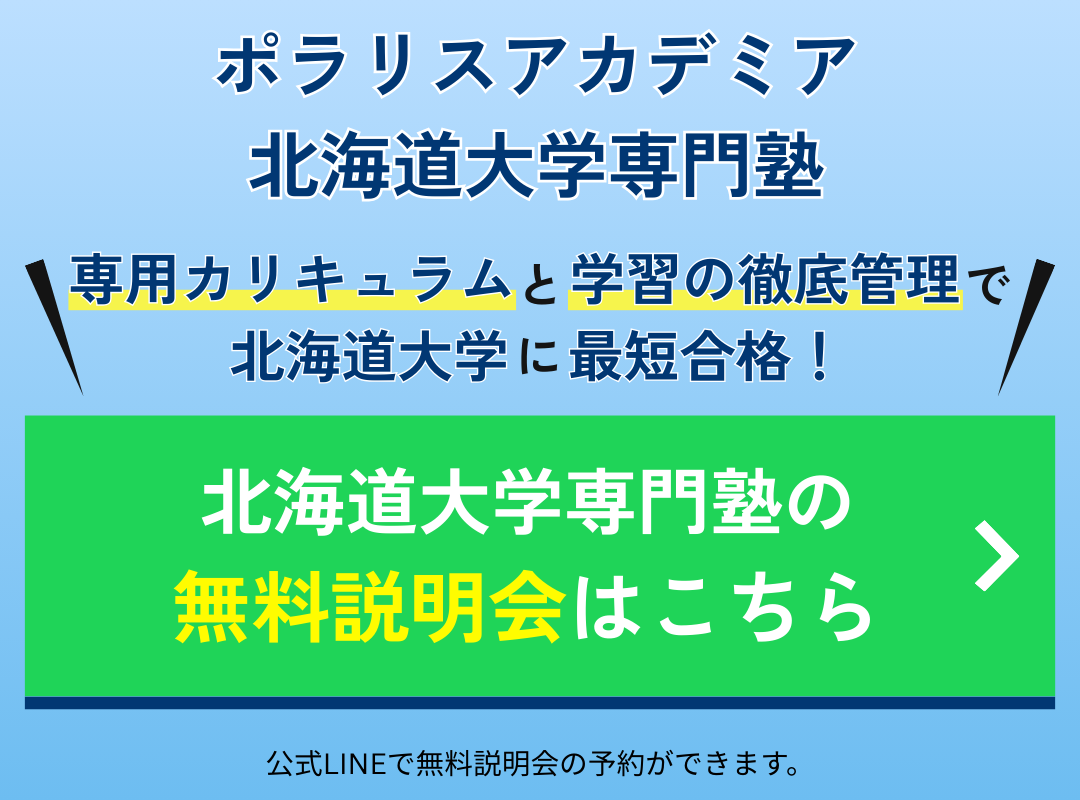 ポラリスアカデミア
北海道大学専門塾

専用カリキュラムと学習の徹底管理で
北海道大学に最短合格！

北海道大学専門塾の
無料説明会はこちら

公式LINEで無料説明会の予約ができます。